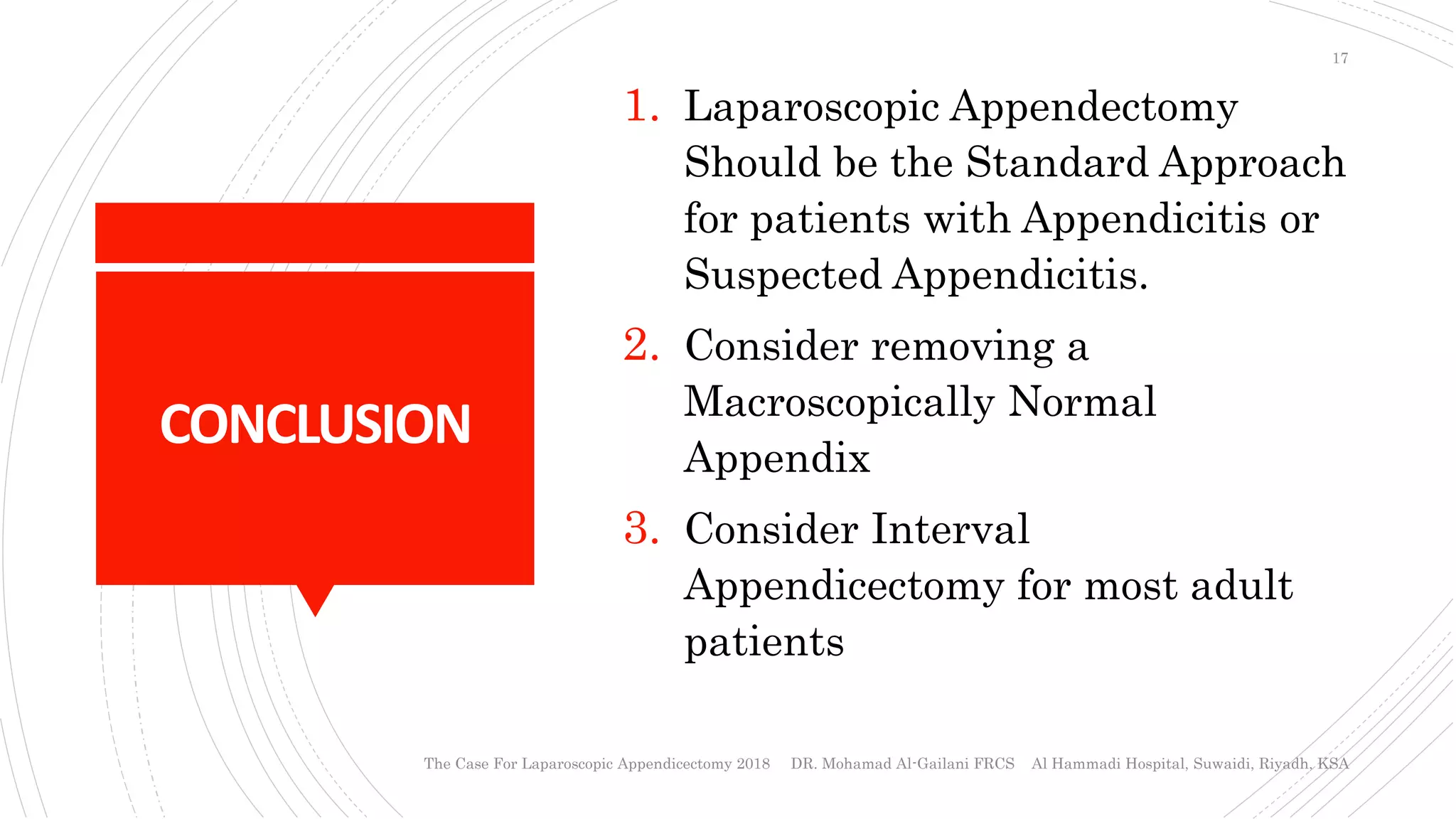 17

CONCLUSION

1. Laparoscopic Appendectomy Should be the Standard Approach for patients with Appendicitis or Suspected Appendicitis.

2. Consider removing a Macroscopically Normal Appendix

3. Consider Interval Appendicectomy for most adult patients

The Case For Laparoscopic Appendicectomy 2018 DR. Mohamad Al-Gailani FRCS Al Hammadi Hospital, Suwaidi, Riyadh, KSA